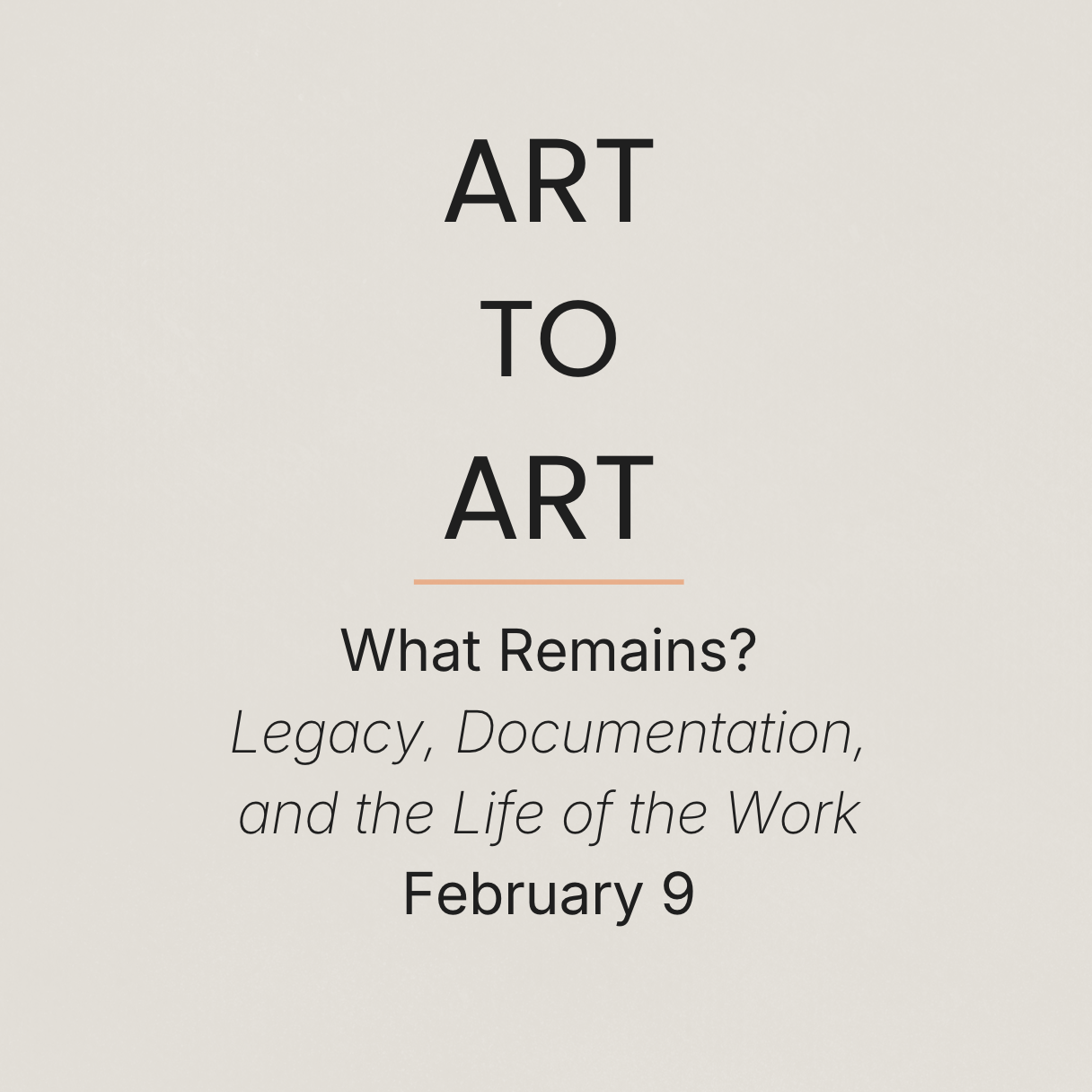 ART
TO
ART

What Remains?
Legacy, Documentation, and the Life of the Work
February 9